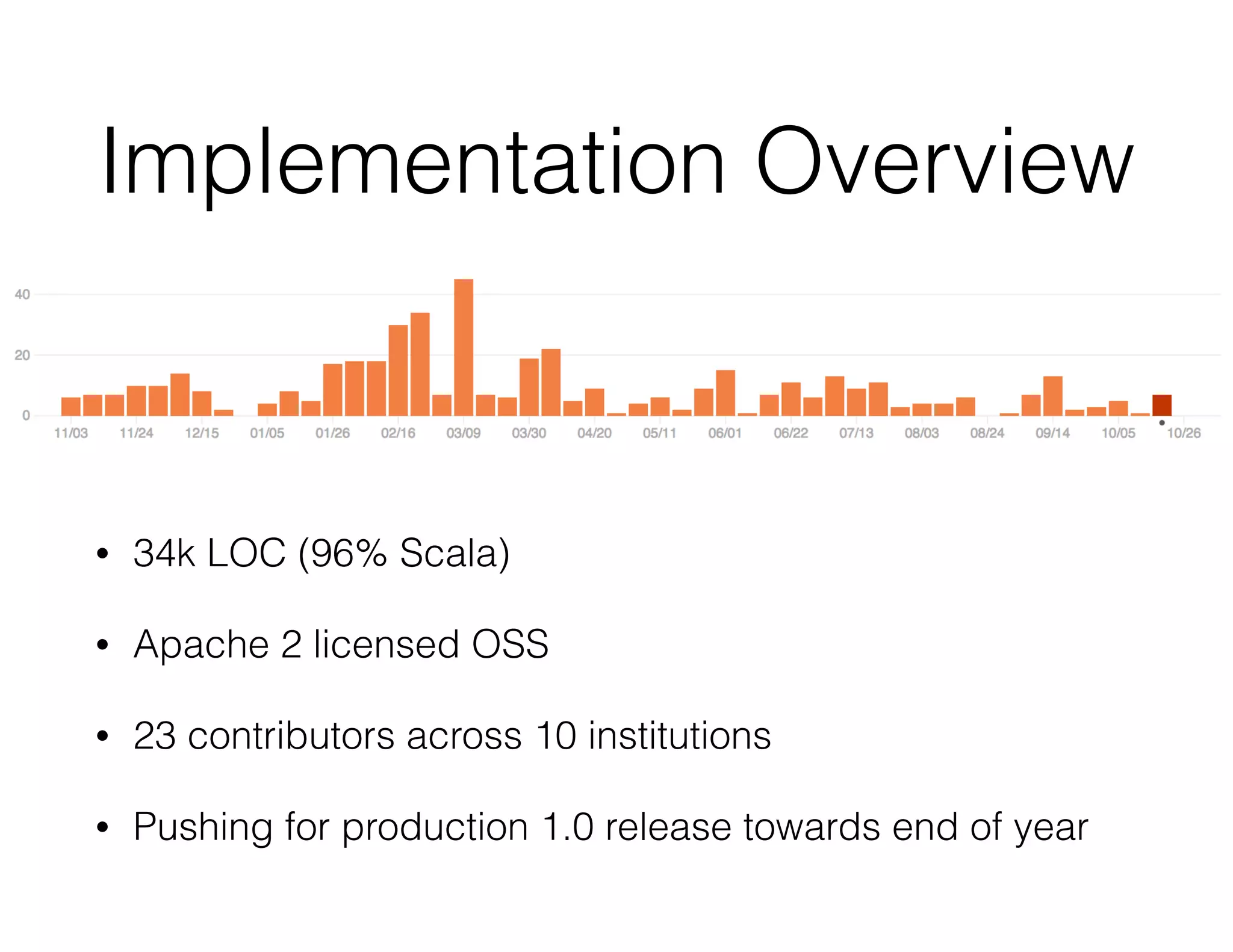 Implementation Overview

40
20
0

11/03 11/24 12/15 01/05 01/26 02/16 03/09 03/30 04/20 05/11 06/01 06/22 07/13 08/03 08/24 09/14 10/05 10/26

• 34k LOC (96% Scala)

• Apache 2 licensed OSS

• 23 contributors across 10 institutions

• Pushing for production 1.0 release towards end of year